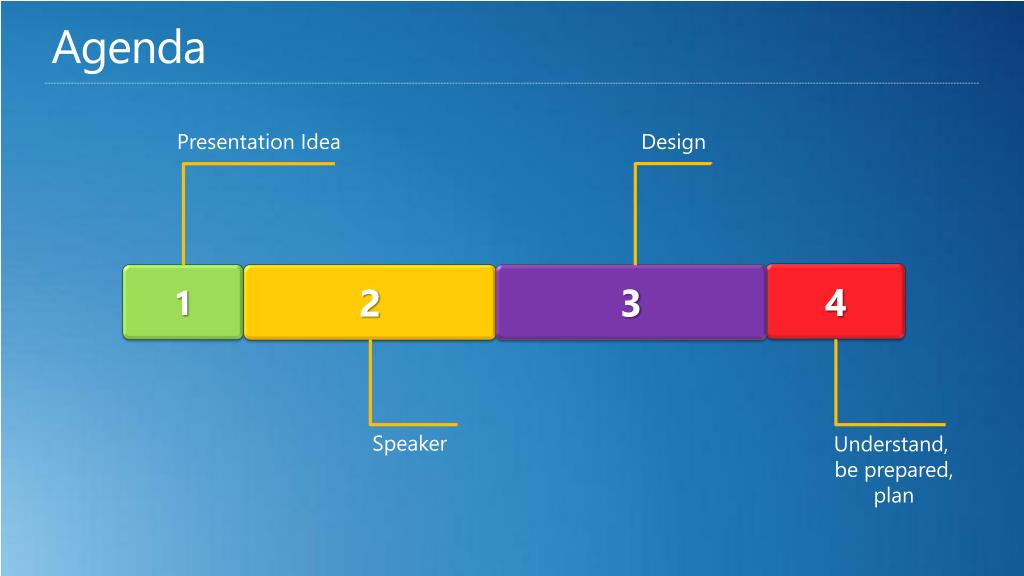 Agenda

Presentation Idea

Design

1

2

3

4

Speaker

Understand, be prepared, plan